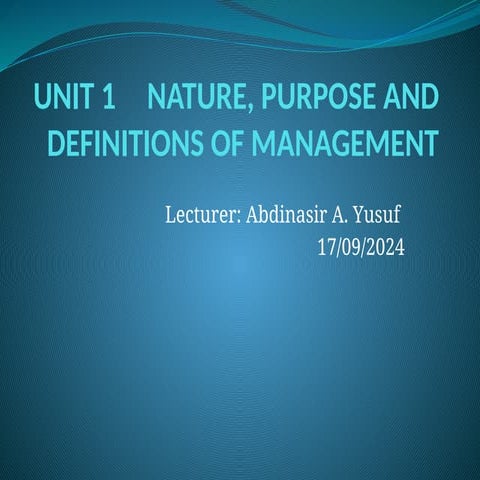 UNIT 1 NATURE, PURPOSE AND DEFINITIONS OF MANAGEMENT

Lecturer: Abdinasir A. Yusuf
17/09/2024